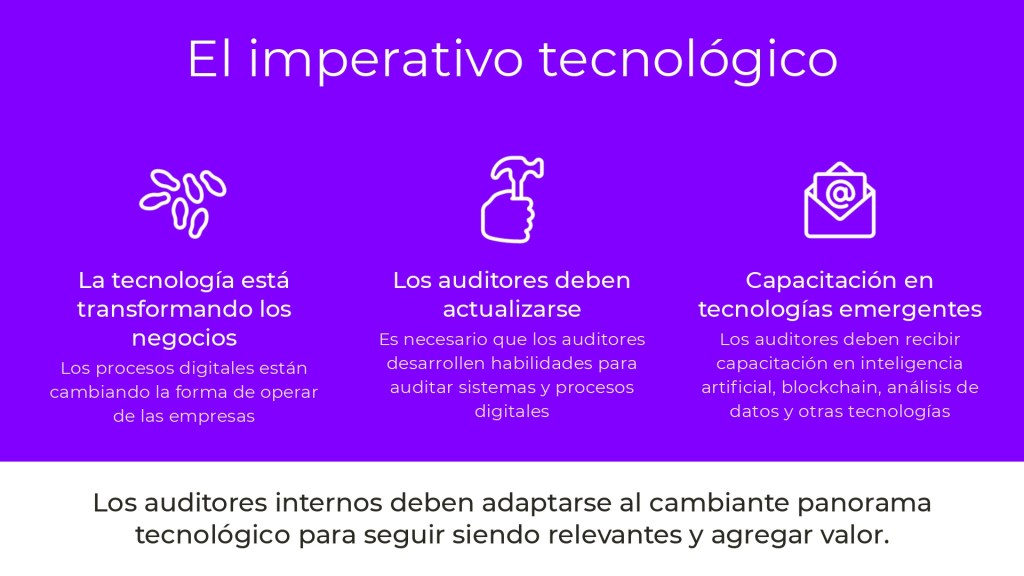 El imperativo tecnológico

La tecnología está transformando los negocios

Los procesos digitales están cambiando la forma de operar de las empresas

Los auditores deben actualizarse

Es necesario que los auditores desarrollen habilidades para auditar sistemas y procesos digitales

Capacitación en tecnologías emergentes

Los auditores deben recibir capacitación en inteligencia artificial, blockchain, análisis de datos y otras tecnologías

Los auditores internos deben adaptarse al cambiante panorama tecnológico para seguir siendo relevantes y agregar valor.